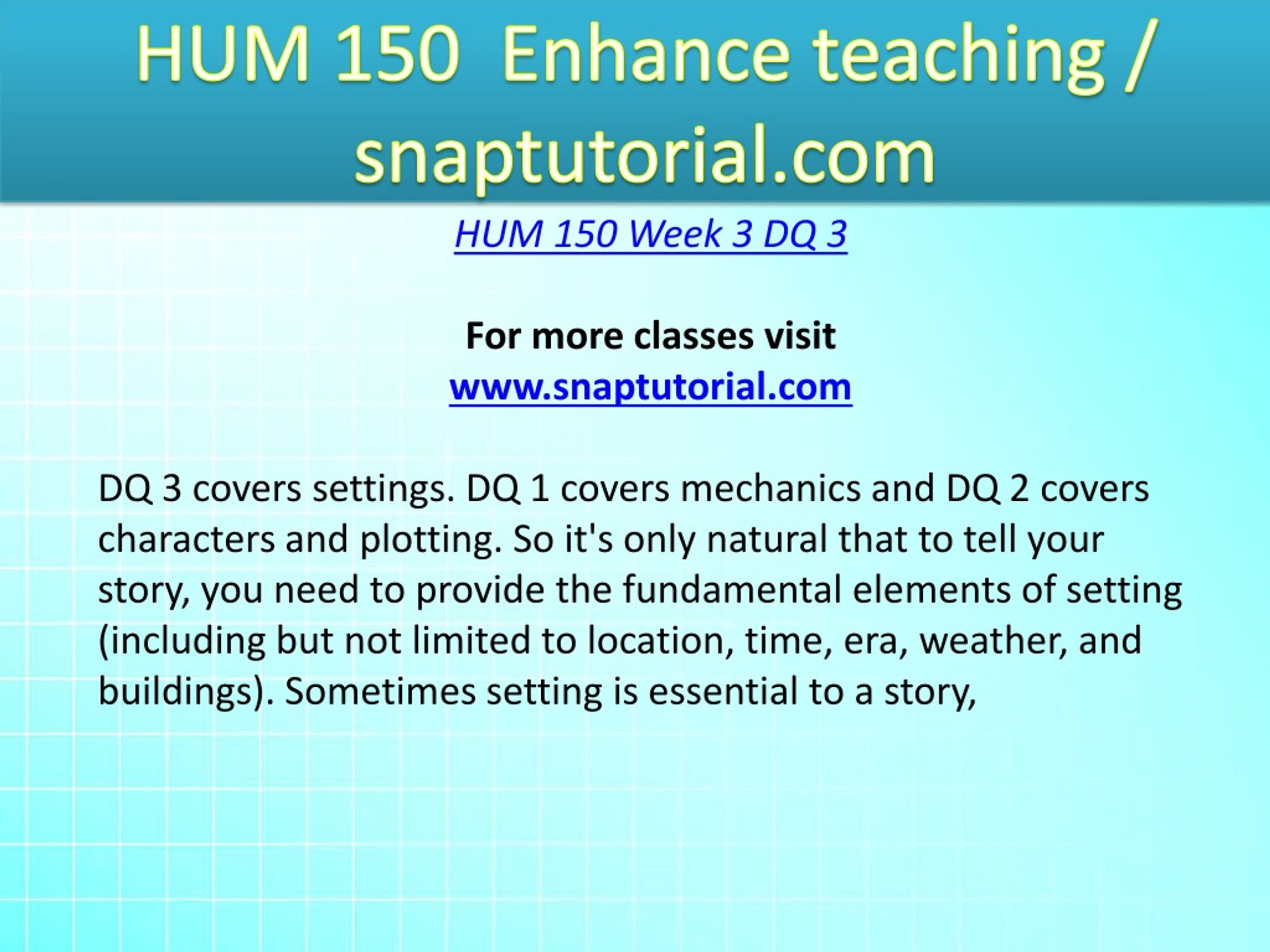 HUM 150 Enhance teaching / snaptutorial.com

HUM 150 Week 3 DQ 3

For more classes visit
www.snaptutorial.com

DQ 3 covers settings. DQ 1 covers mechanics and DQ 2 covers characters and plotting. So it's only natural that to tell your story, you need to provide the fundamental elements of setting (including but not limited to location, time, era, weather, and buildings). Sometimes setting is essential to a story,